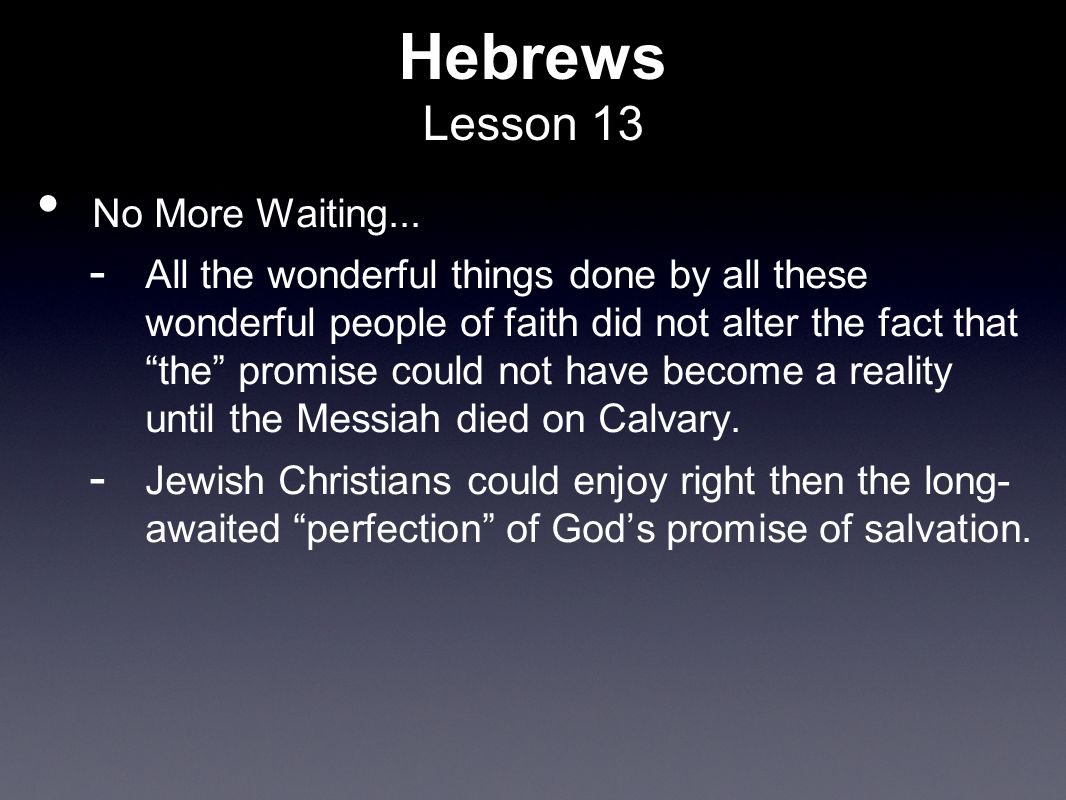 Hebrews
Lesson 13

• No More Waiting...

- All the wonderful things done by all these wonderful people of faith did not alter the fact that “the” promise could not have become a reality until the Messiah died on Calvary.

- Jewish Christians could enjoy right then the long-awaited “perfection” of God’s promise of salvation.